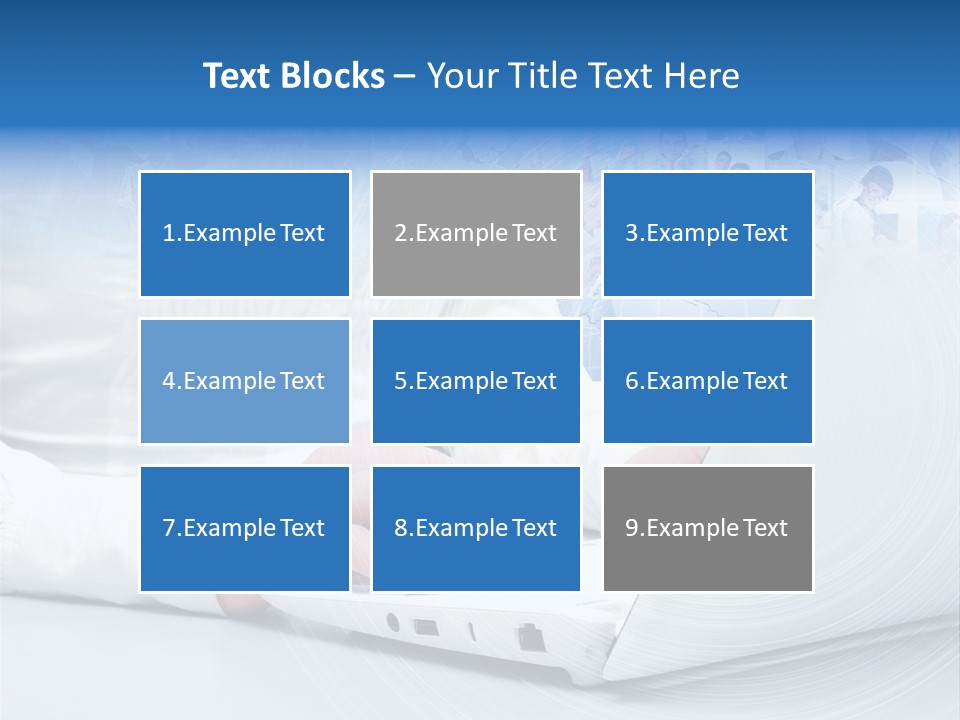 Text Blocks – Your Title Text Here

1.Example Text

2.Example Text

3.Example Text

4.Example Text

5.Example Text

6.Example Text

7.Example Text

8.Example Text

9.Example Text